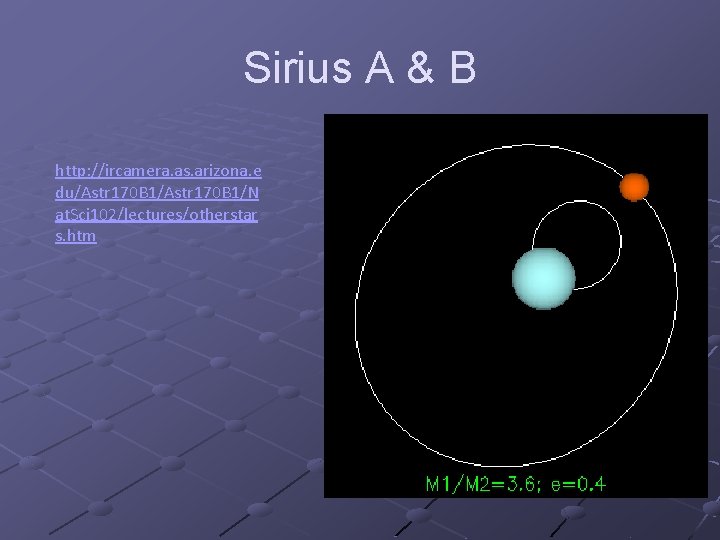 Sirius A & B

http://ircamera.as.arizona.edu/Astr170B1/Astr170B1/NatSci102/lectures/otherstars.htm

M1/M2=3.6; e=0.4